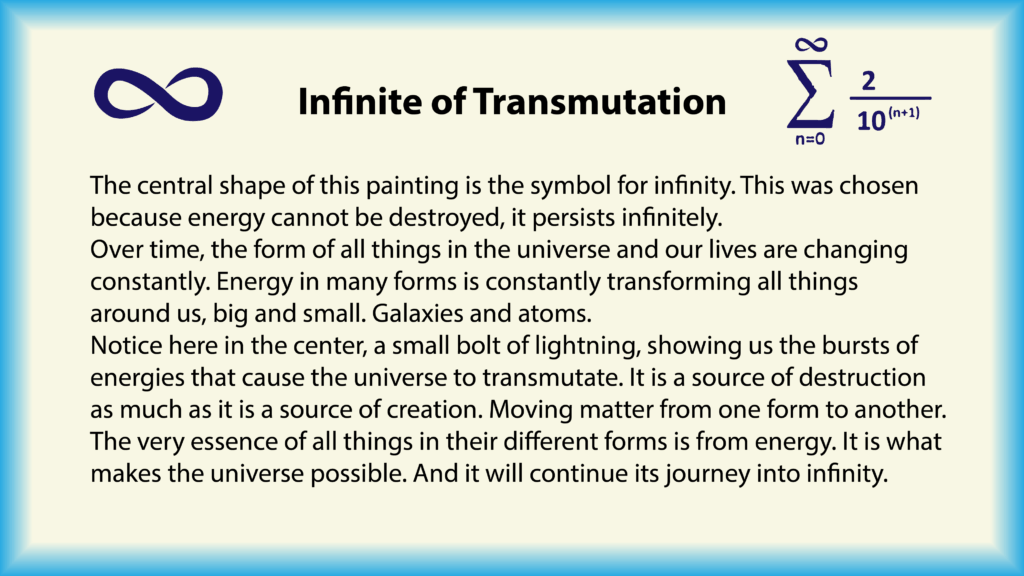 $\infty$

Infinite of Transmutation

$\sum_{n=0}^{\infty} \frac{2}{10^{(n+1)}}$

The central shape of this painting is the symbol for infinity. This was chosen because energy cannot be destroyed, it persists infinitely.
Over time, the form of all things in the universe and our lives are changing constantly. Energy in many forms is constantly transforming all things around us, big and small. Galaxies and atoms.
Notice here in the center, a small bolt of lightning, showing us the bursts of energies that cause the universe to transmutate. It is a source of destruction as much as it is a source of creation. Moving matter from one form to another. The very essence of all things in their different forms is from energy. It is what makes the universe possible. And it will continue its journey into infinity.